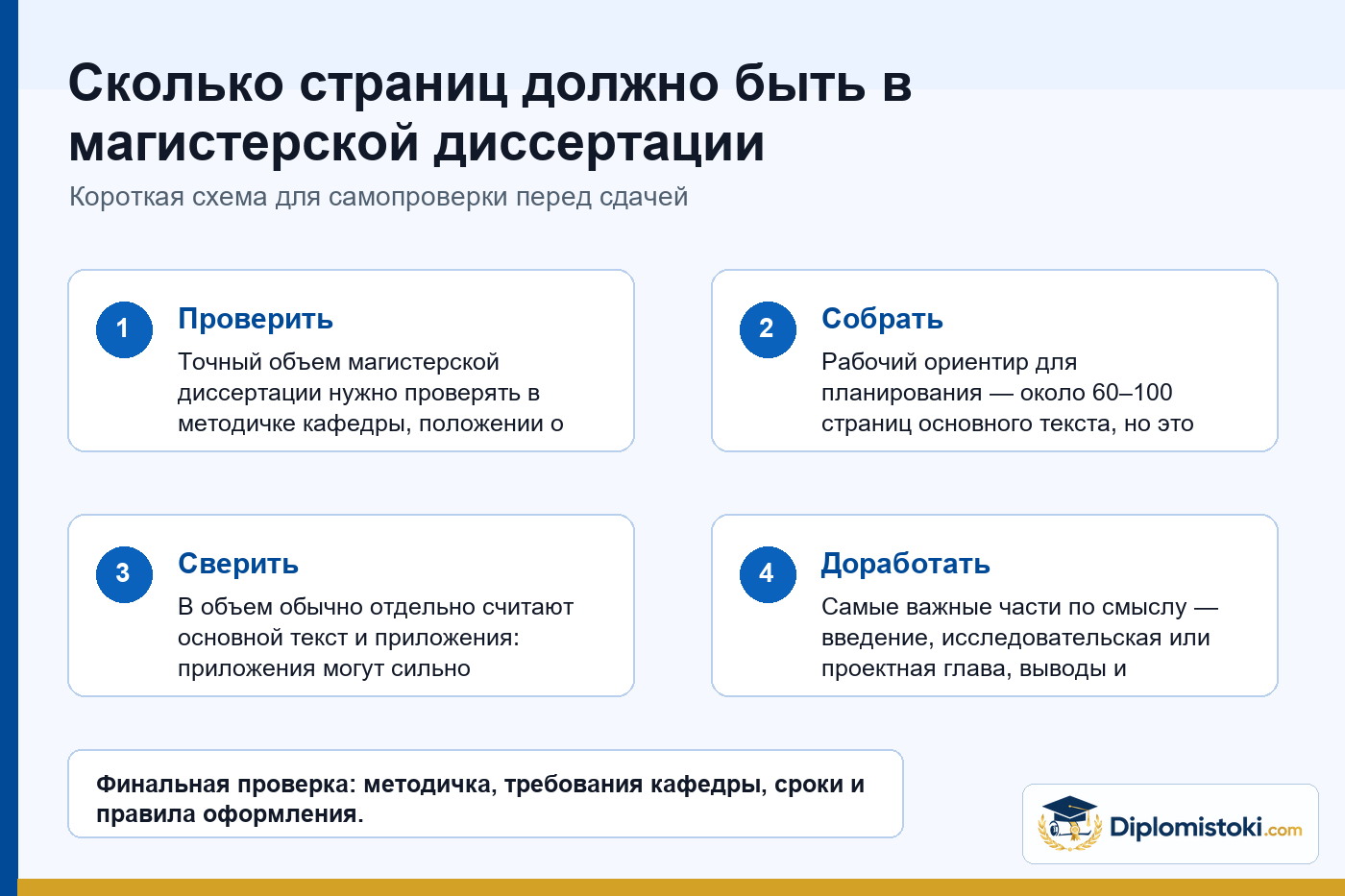 Сколько страниц должно быть в магистерской диссертации

Короткая схема для самопроверки перед сдачей

1
Проверить
Точный объем магистерской диссертации нужно проверять в методичке кафедры, положении о

2
Собрать
Рабочий ориентир для планирования — около 60–100 страниц основного текста, но это

3
Сверить
В объем обычно отдельно считают основной текст и приложения: приложения могут сильно

4
Доработать
Самые важные части по смыслу — введение, исследовательская или проектная глава, выводы и

Финальная проверка: методичка, требования кафедры, сроки и правила оформления.

Diplomistoki.com